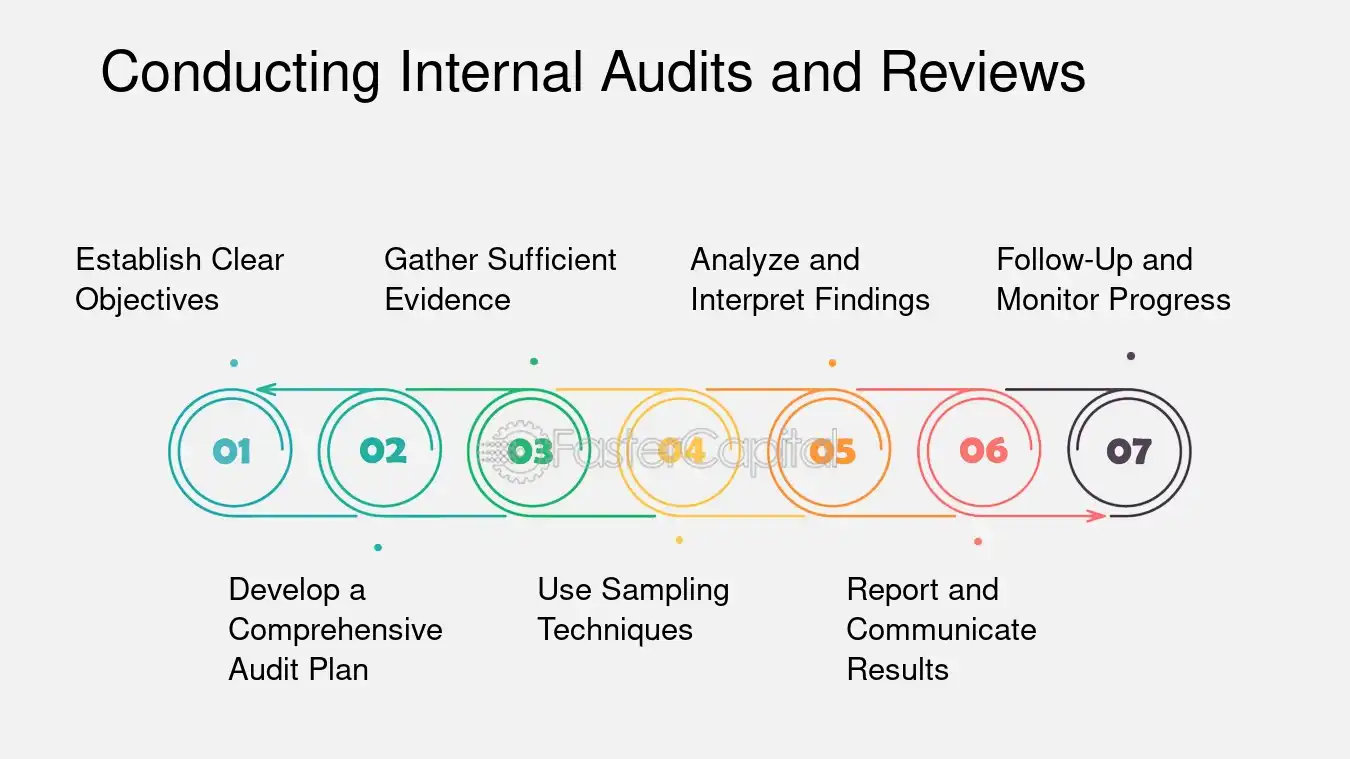 Conducting Internal Audits and Reviews

Establish Clear Objectives

Gather Sufficient Evidence

Analyze and Interpret Findings

Follow-Up and Monitor Progress

01

02

03

04

05

06

07

FasterCapital

Develop a Comprehensive Audit Plan

Use Sampling Techniques

Report and Communicate Results